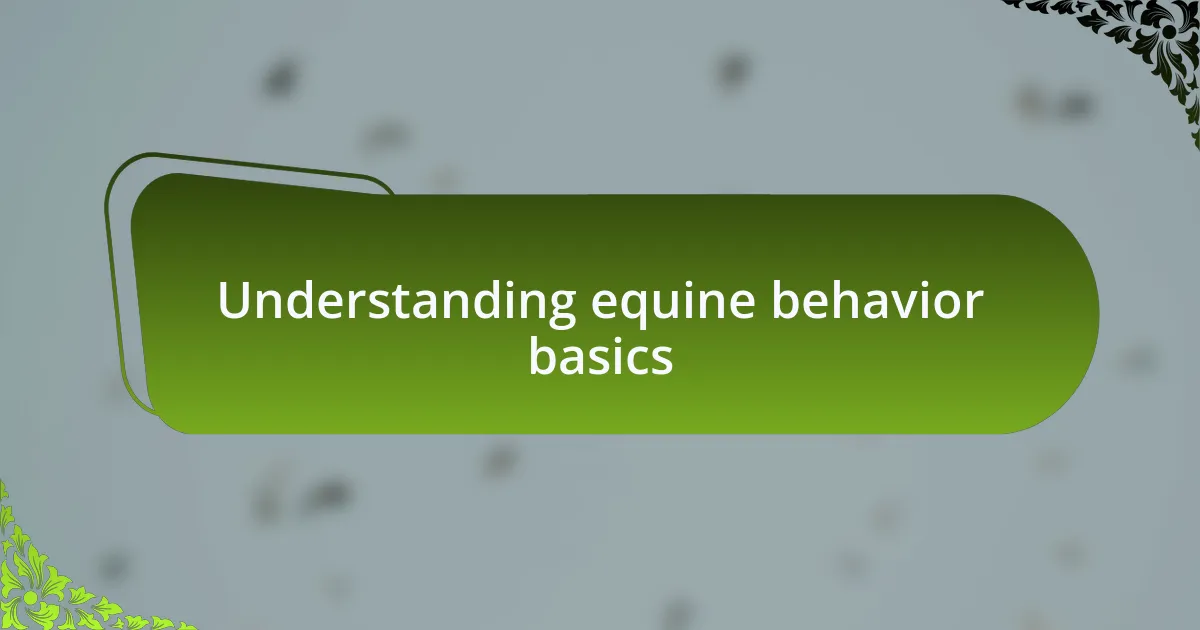 Understanding equine behavior basics